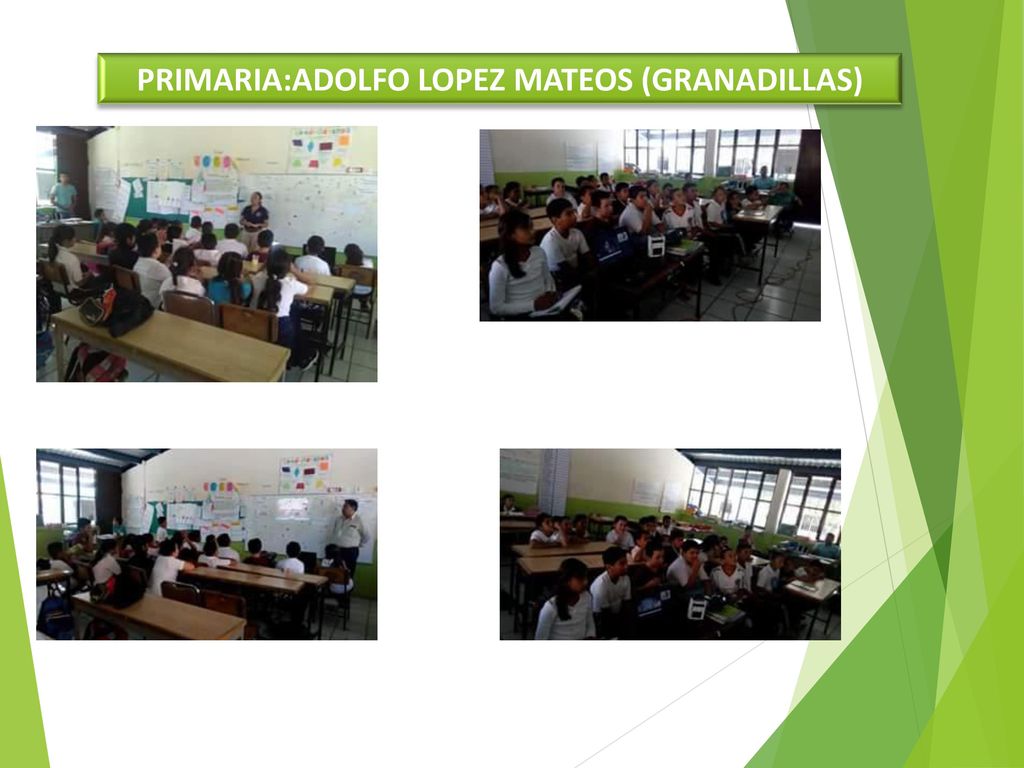 PRIMARIA:ADOLFO LOPEZ MATEOS (GRANADILLAS)